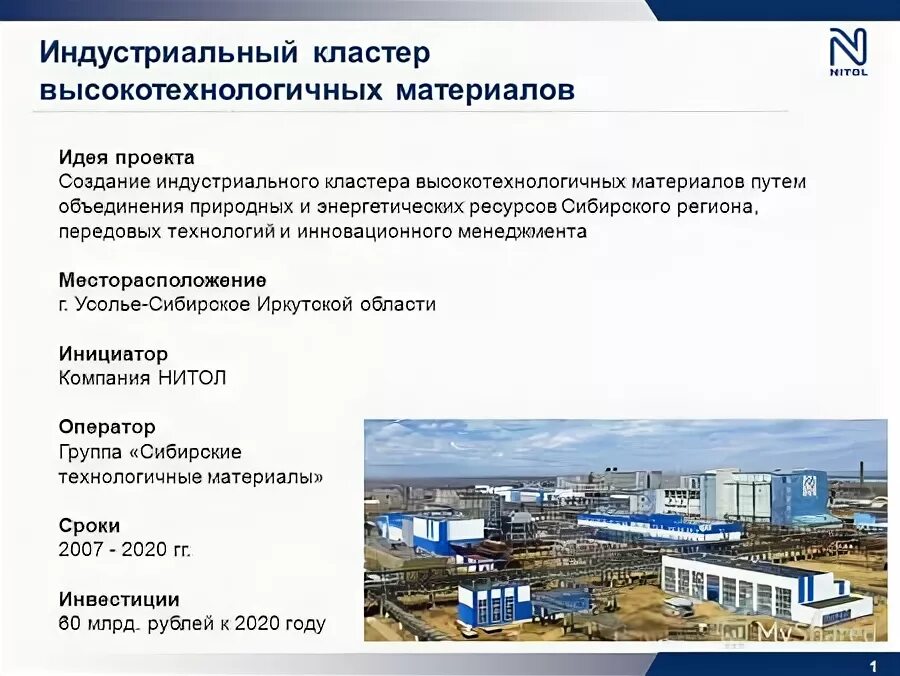 Индустриальный кластер высокотехнологичных материалов

NITOL

Идея проекта
Создание индустриального кластера высокотехнологичных материалов путем объединения природных и энергетических ресурсов Сибирского региона, передовых технологий и инновационного менеджмента

Месторасположение
г. Усолье-Сибирское Иркутской области

Инициатор
Компания НИТОЛ

Оператор
Группа «Сибирские технологичные материалы»

Сроки
2007 - 2020 гг.

Инвестиции
60 млрд. рублей к 2020 году

MyShared

1